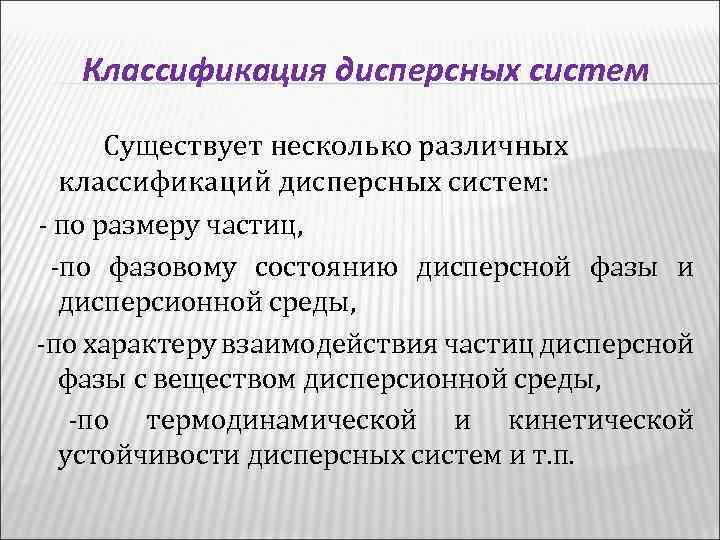 Классификация дисперсных систем

Существует несколько различных классификаций дисперсных систем:

- по размеру частиц,

-по фазовому состоянию дисперсной фазы и дисперсионной среды,

-по характеру взаимодействия частиц дисперсной фазы с веществом дисперсионной среды,

-по термодинамической и кинетической устойчивости дисперсных систем и т.п.